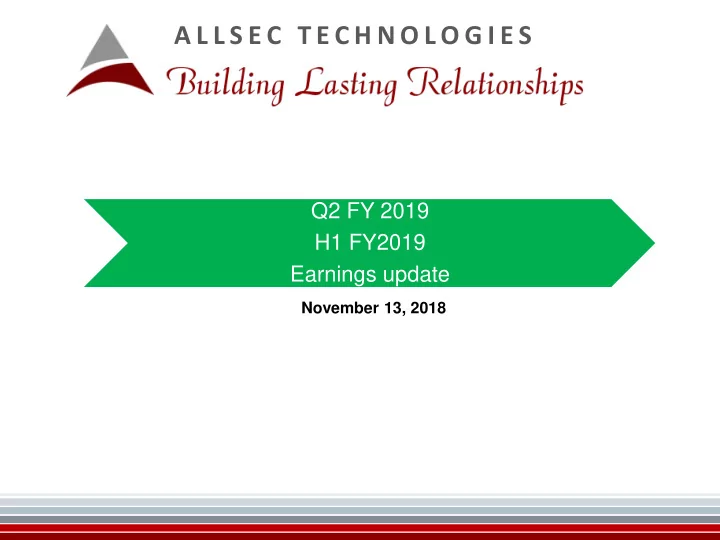 ALLSEC TECHNOLOGIES
Building Lasting Relationships

Q2 FY 2019
H1 FY2019
Earnings update

November 13, 2018